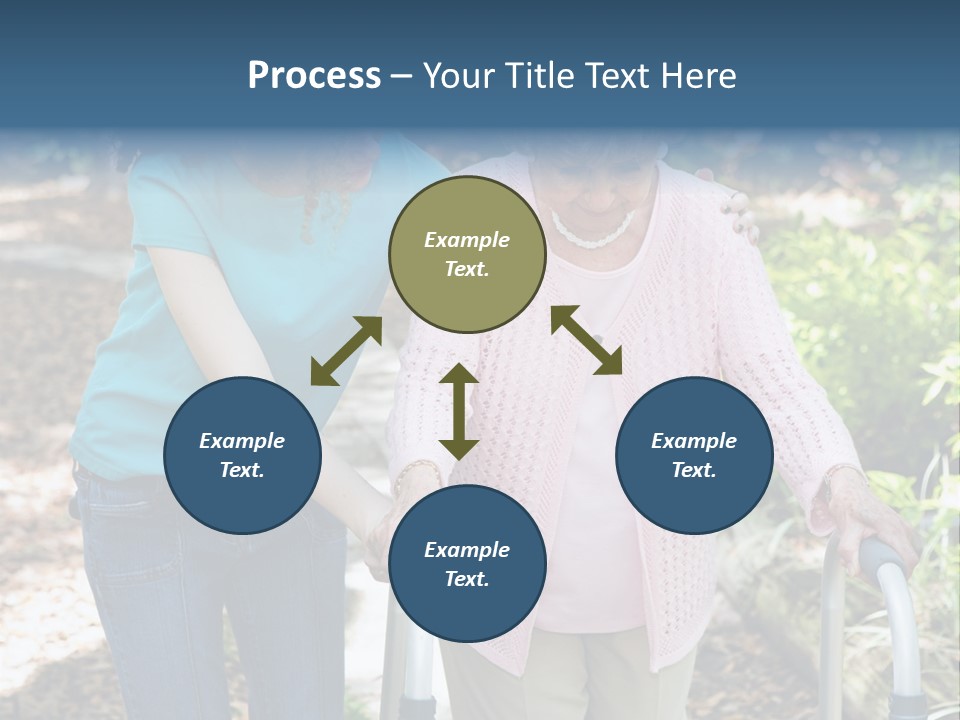 Process – Your Title Text Here

Example Text.

Example Text.

Example Text.

Example Text.